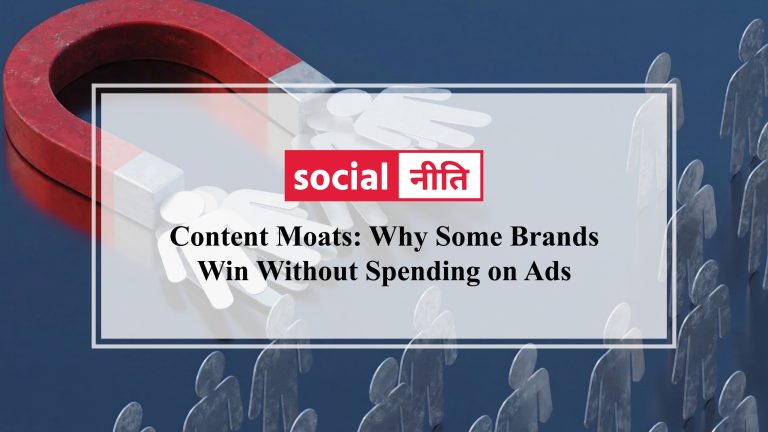 social नीति

Content Moats: Why Some Brands Win Without Spending on Ads